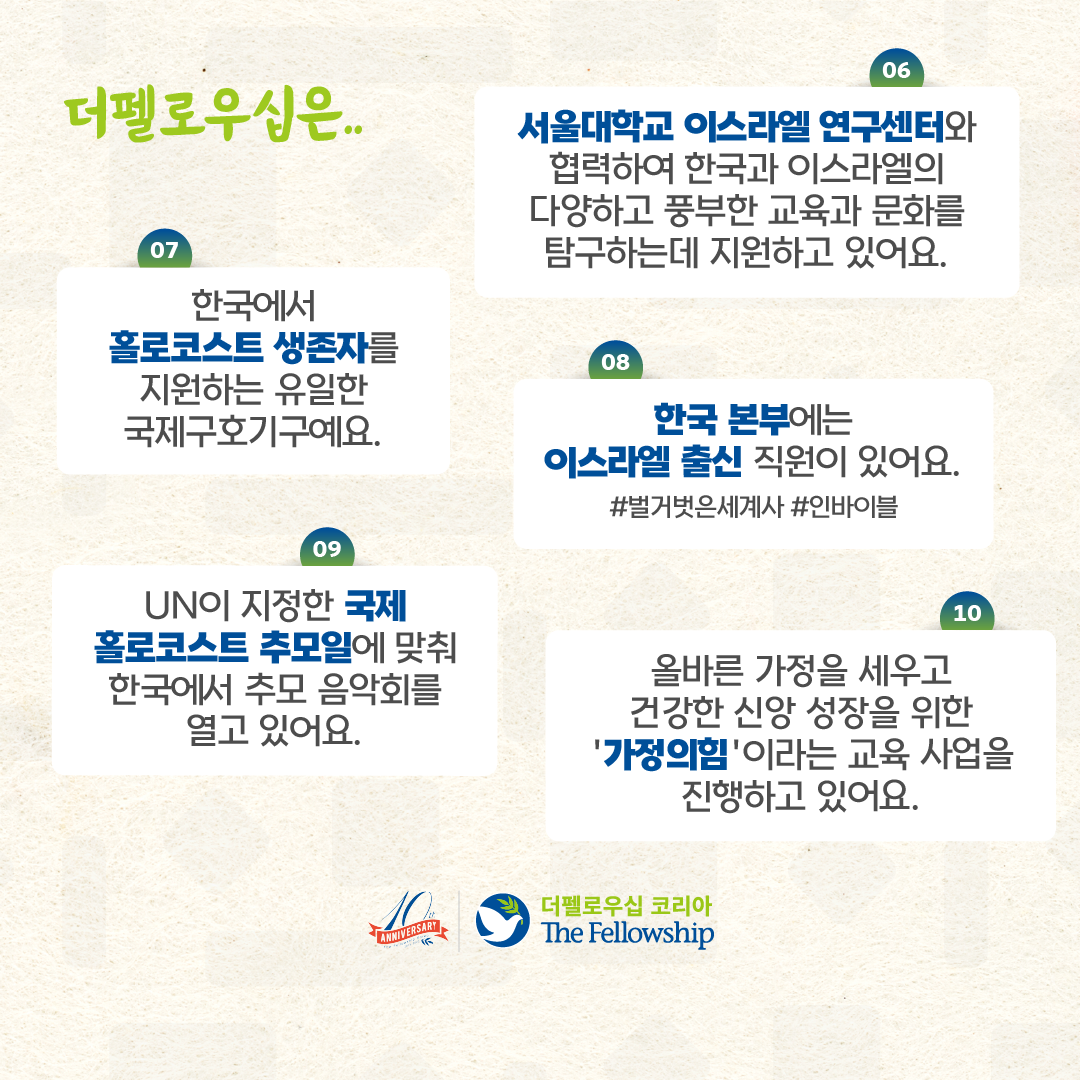 더펠로우십은..

06

서울대학교 이스라엘 연구센터와 협력하여 한국과 이스라엘의 다양하고 풍부한 교육과 문화를 탐구하는데 지원하고 있어요.

07

한국에서 홀로코스트 생존자를 지원하는 유일한 국제구호기구예요.

08

한국 본부에는 이스라엘 출신 직원이 있어요.
#벌거벗은세계사 #인바이블

09

UN이 지정한 국제 홀로코스트 추모일에 맞춰 한국에서 추모 음악회를 열고 있어요.

10

올바른 가정을 세우고 건강한 신앙 성장을 위한 '가정의힘'이라는 교육 사업을 진행하고 있어요.

10th ANNIVERSARY

더펠로우십 코리아
The Fellowship